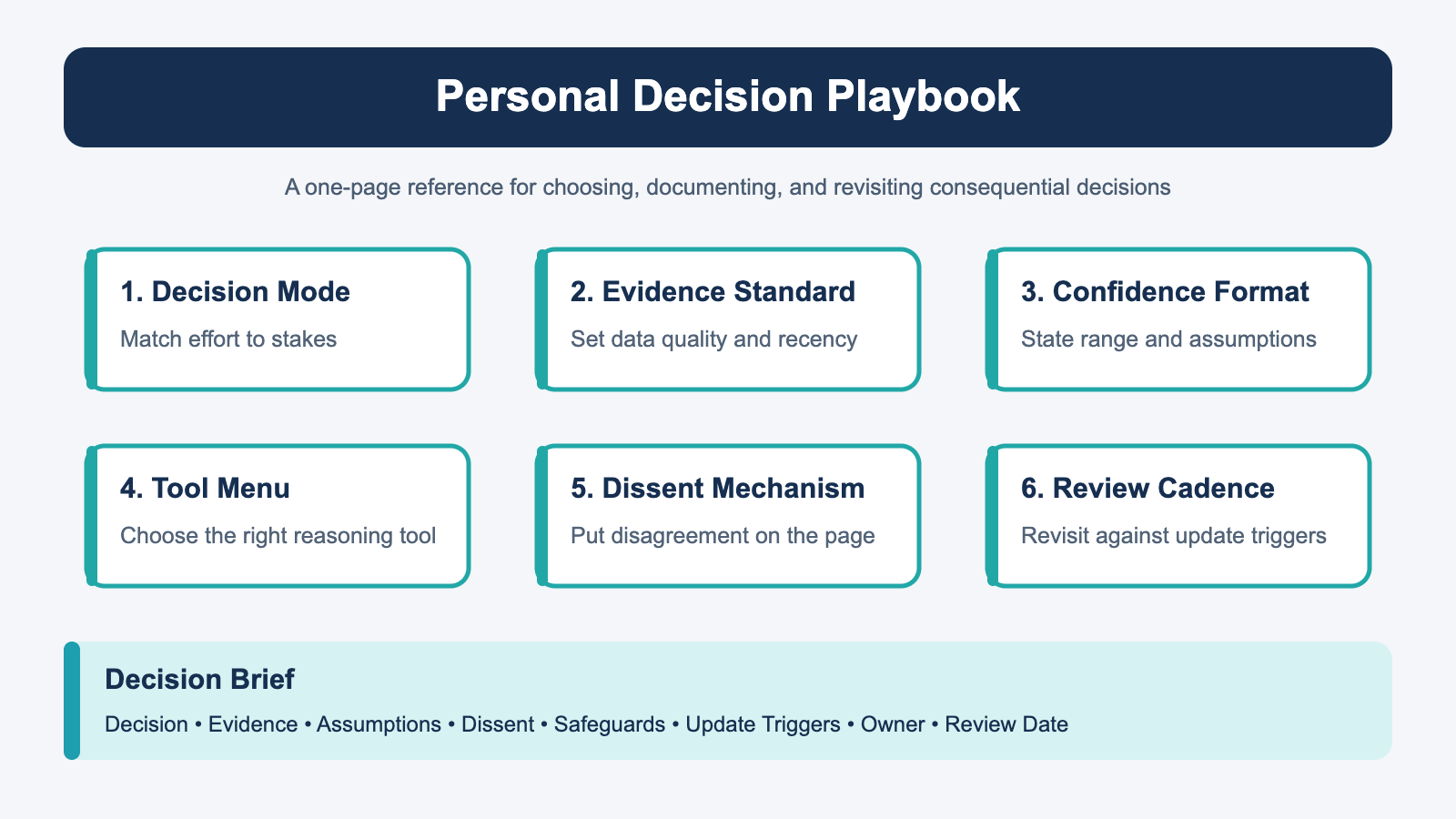 Personal Decision Playbook

A one-page reference for choosing, documenting, and revisiting consequential decisions

1. Decision Mode
Match effort to stakes

2. Evidence Standard
Set data quality and recency

3. Confidence Format
State range and assumptions

4. Tool Menu
Choose the right reasoning tool

5. Dissent Mechanism
Put disagreement on the page

6. Review Cadence
Revisit against update triggers

Decision Brief
Decision • Evidence • Assumptions • Dissent • Safeguards • Update Triggers • Owner • Review Date